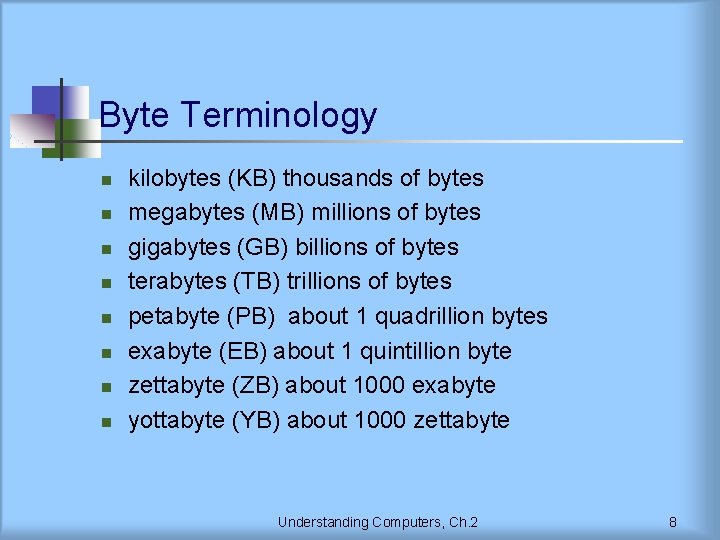 Byte Terminology

- kilobytes (KB) thousands of bytes
- megabytes (MB) millions of bytes
- gigabytes (GB) billions of bytes
- terabytes (TB) trillions of bytes
- petabyte (PB) about 1 quadrillion bytes
- exabyte (EB) about 1 quintillion byte
- zettabyte (ZB) about 1000 exabyte
- yottabyte (YB) about 1000 zettabyte

Understanding Computers, Ch.2

8